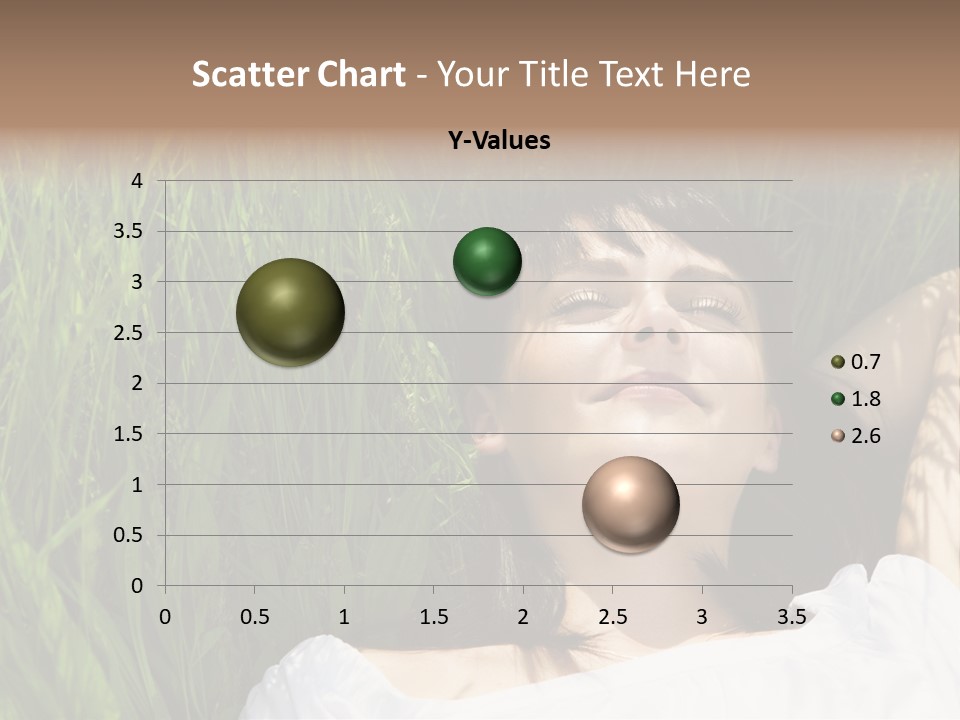 Scatter Chart - Your Title Text Here

Y-Values

4
3.5
3
2.5
2
1.5
1
0.5
0

0 0.5 1 1.5 2 2.5 3 3.5

0.7
1.8
2.6